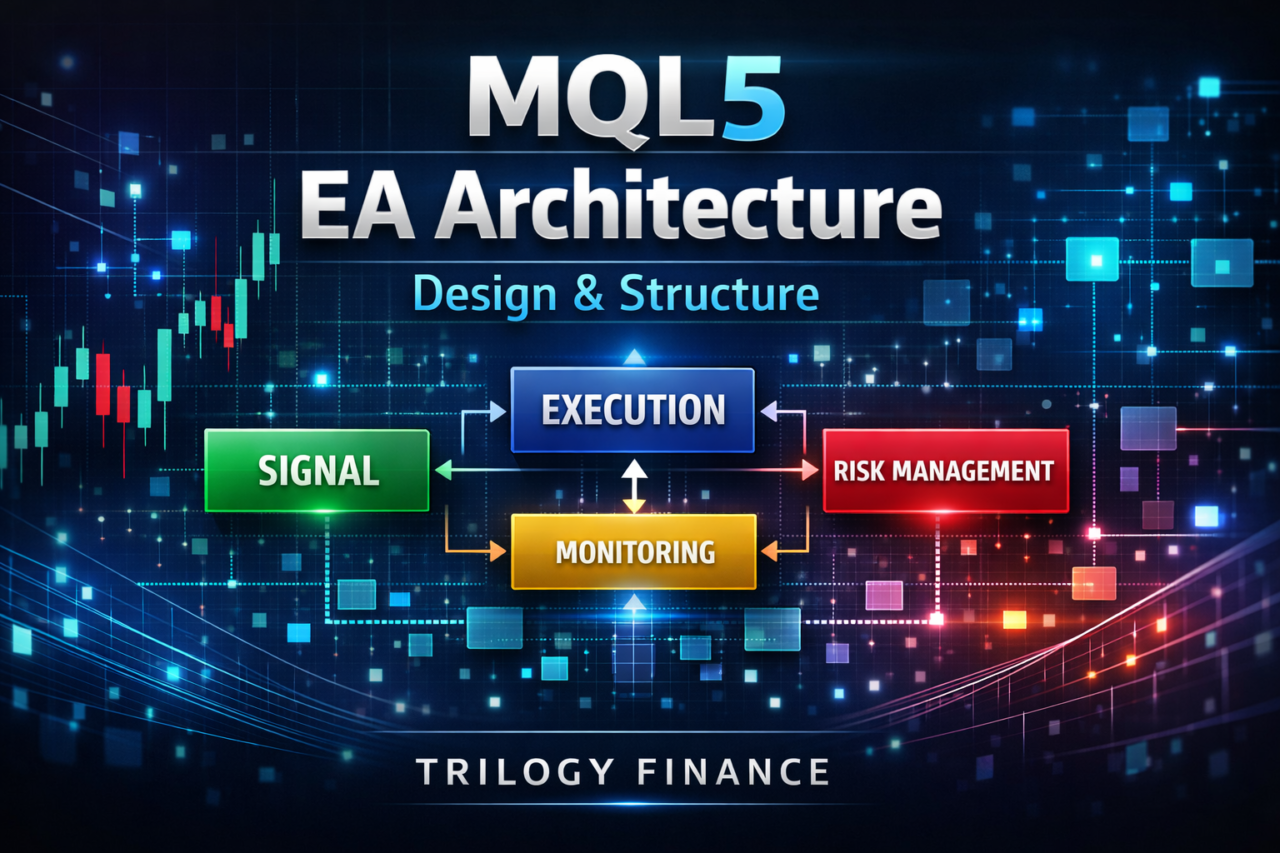 MQL5
EA Architecture

Design & Structure

EXECUTION

SIGNAL

RISK MANAGEMENT

MONITORING

TRILOGY FINANCE